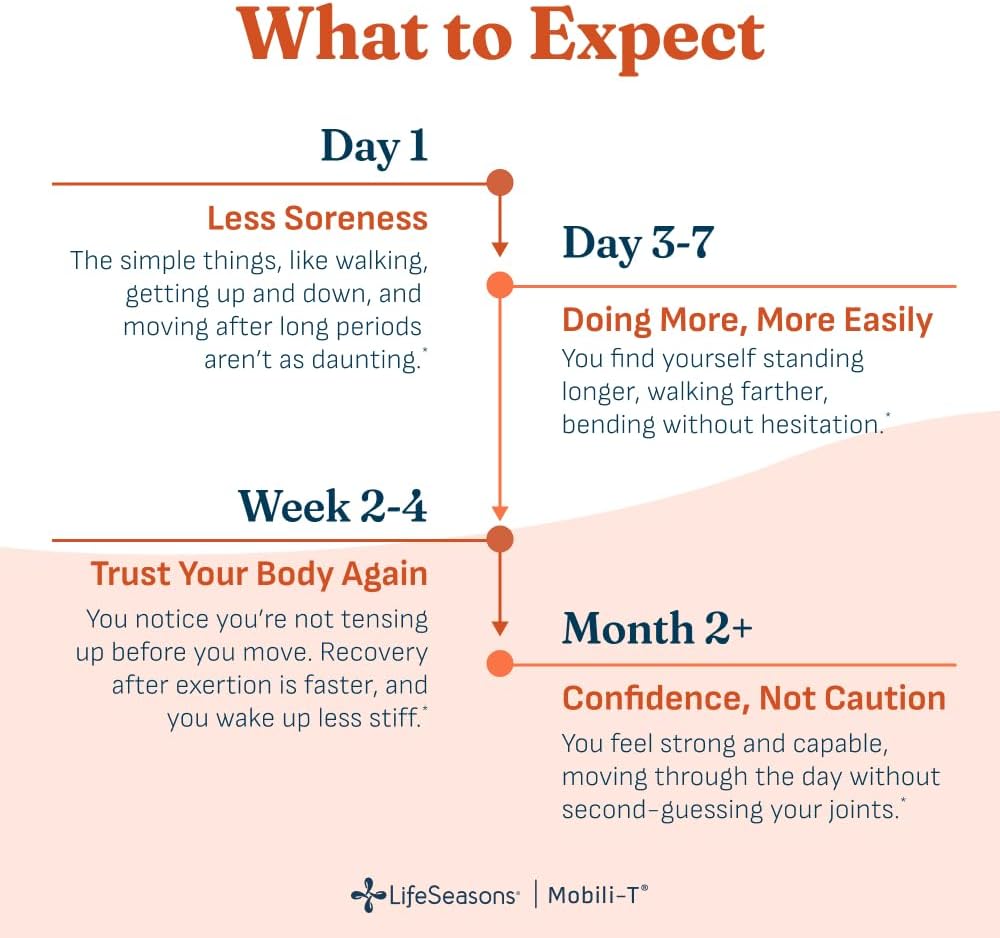 What to Expect

Day 1

Less Soreness

The simple things, like walking, getting up and down, and moving after long periods aren't as daunting.*

Day 3-7

Doing More, More Easily

You find yourself standing longer, walking farther, bending without hesitation.*

Week 2-4

Trust Your Body Again

You notice you're not tensing up before you move. Recovery after exertion is faster, and you wake up less stiff.*

Month 2+

Confidence, Not Caution

You feel strong and capable, moving through the day without second-guessing your joints.*

LifeSeasons® | Mobili-T®